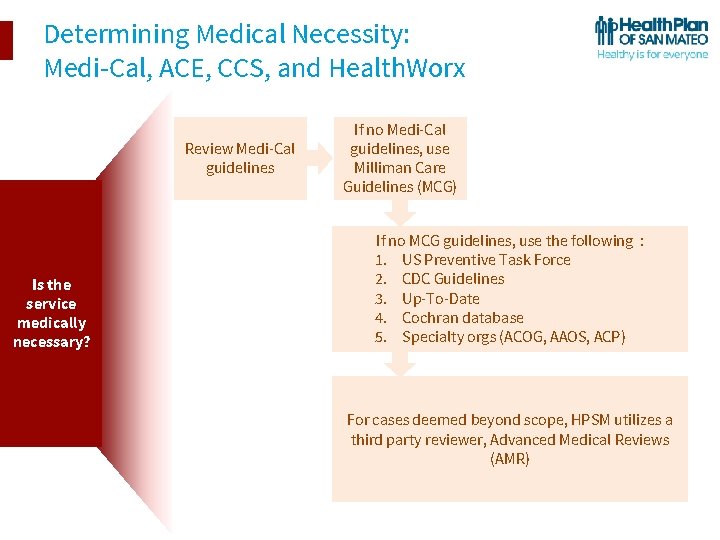 Determining Medical Necessity: Medi-Cal, ACE, CCS, and HealthWorx

HealthPlan OF SAN MATEO
Healthy is for everyone

Is the service medically necessary?

Review Medi-Cal guidelines

If no Medi-Cal guidelines, use Milliman Care Guidelines (MCG)

If no MCG guidelines, use the following :
1. US Preventive Task Force
2. CDC Guidelines
3. Up-To-Date
4. Cochran database
5. Specialty orgs (ACOG, AAOS, ACP)

For cases deemed beyond scope, HPSM utilizes a third party reviewer, Advanced Medical Reviews (AMR)